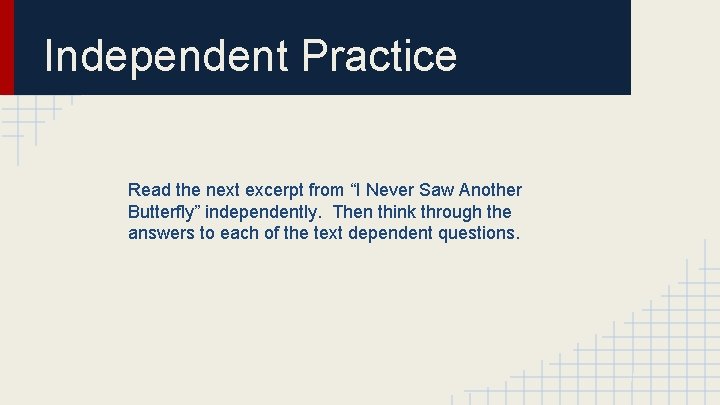 Independent Practice

Read the next excerpt from “I Never Saw Another Butterfly” independently. Then think through the answers to each of the text dependent questions.